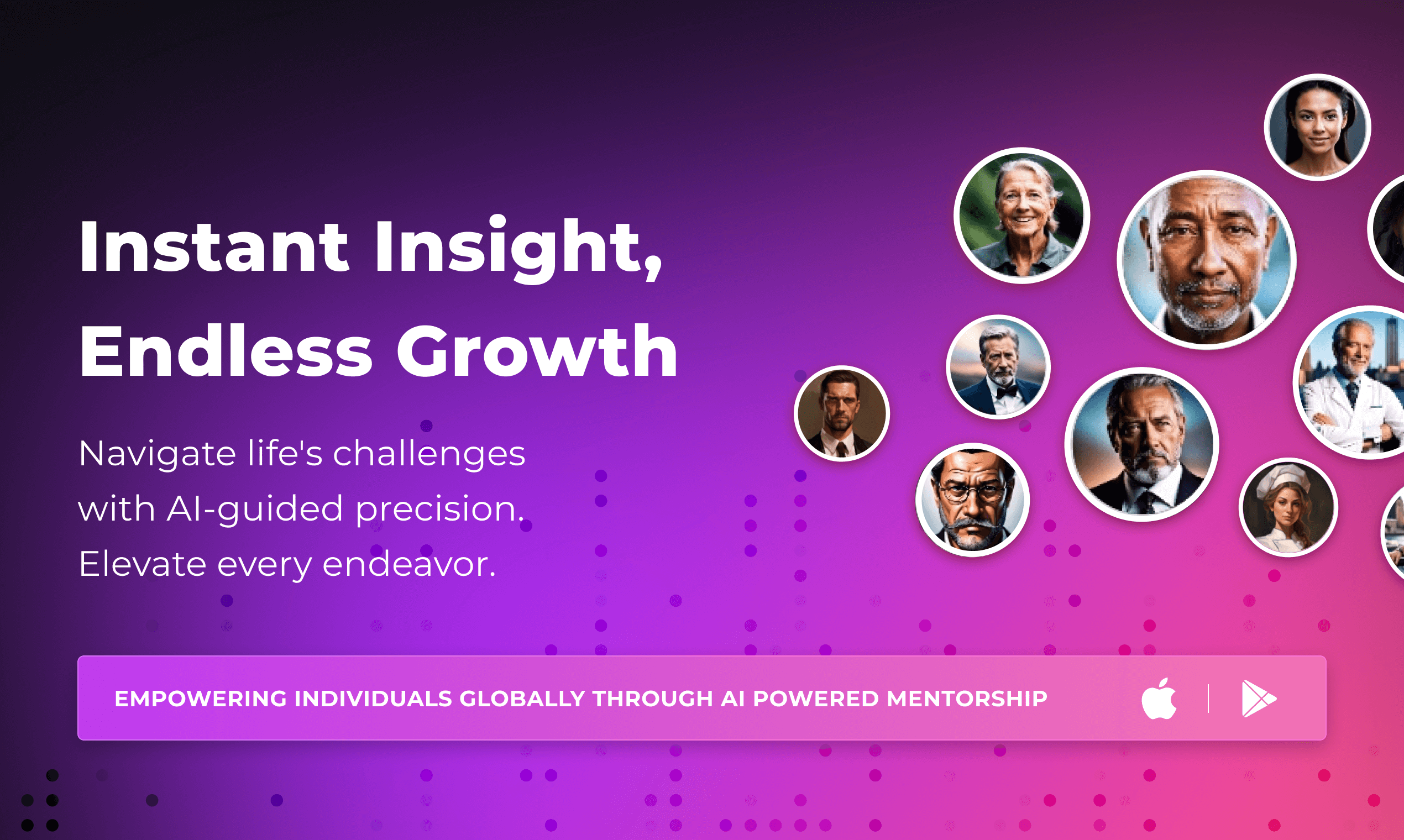 Instant Insight, Endless Growth

Navigate life's challenges with AI-guided precision. Elevate every endeavor.

EMPOWERING INDIVIDUALS GLOBALLY THROUGH AI POWERED MENTORSHIP